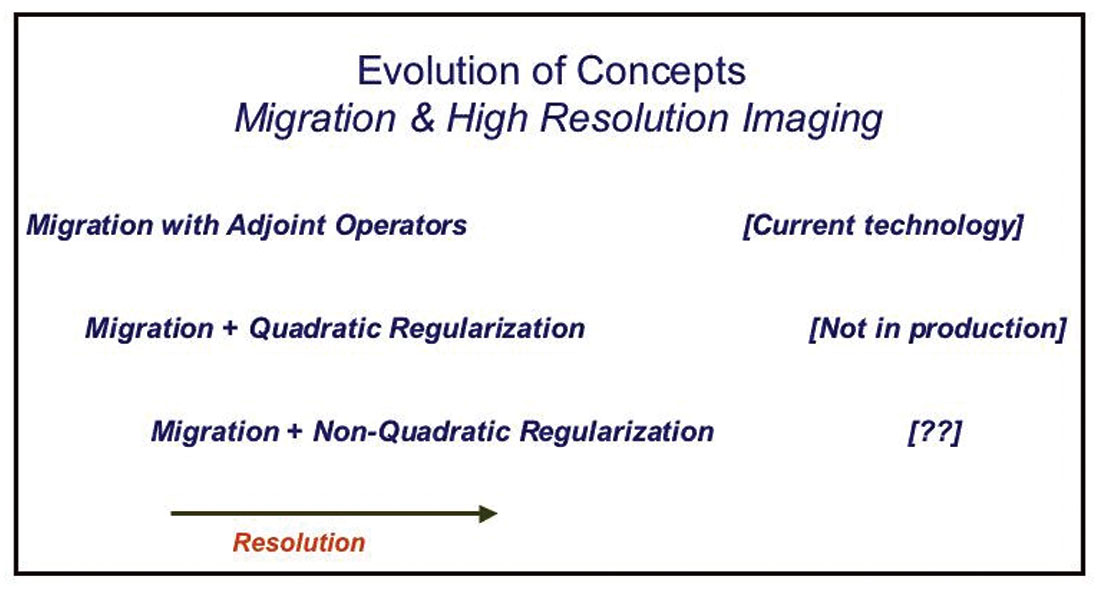 Evolution of Concepts
Migration & High Resolution Imaging

Migration with Adjoint Operators [Current technology]

Migration + Quadratic Regularization [Not in production]

Migration + Non-Quadratic Regularization [??]

Resolution